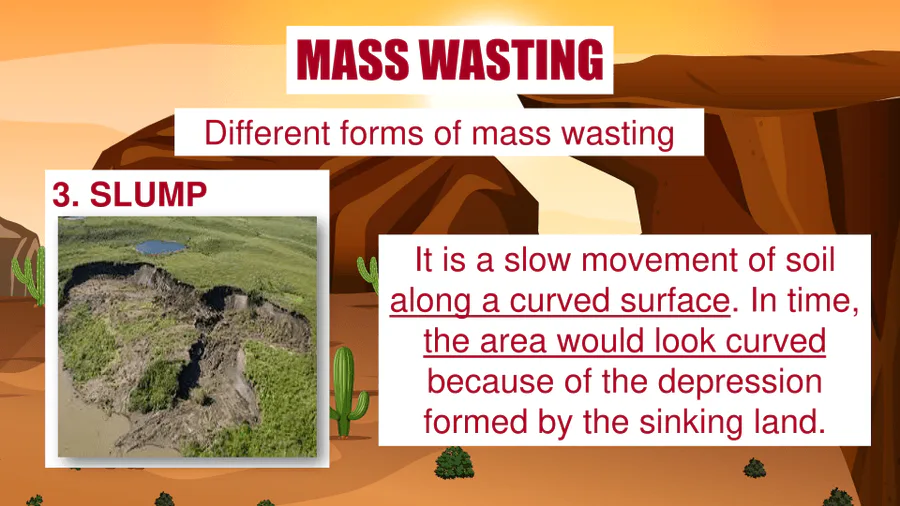 MASS WASTING

Different forms of mass wasting

3. SLUMP

It is a slow movement of soil along a curved surface. In time, the area would look curved because of the depression formed by the sinking land.